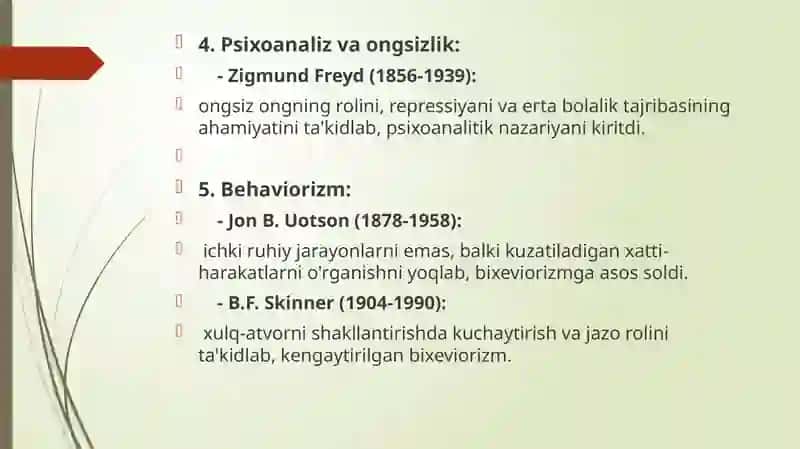 4. Psixoanaliz va ongsizlik:

- Zigmund Freyd (1856-1939):

ongsiz ongning rolini, repressiyani va erta bolalik tajribasining ahamiyatini ta'kidlab, psixoanalitik nazariyani kiritdi.

5. Behaviorizm:

- Jon B. Uotson (1878-1958):

ichki ruhiy jarayonlarni emas, balki kuzatiladigan xatti-harakatlarni o'rganishni yoqlab, bixeviorizmga asos soldi.

- B.F. Skinner (1904-1990):

xulq-atvorni shakllantirishda kuchaytirish va jazo rolini ta'kidlab, kengaytirilgan bixeviorizm.